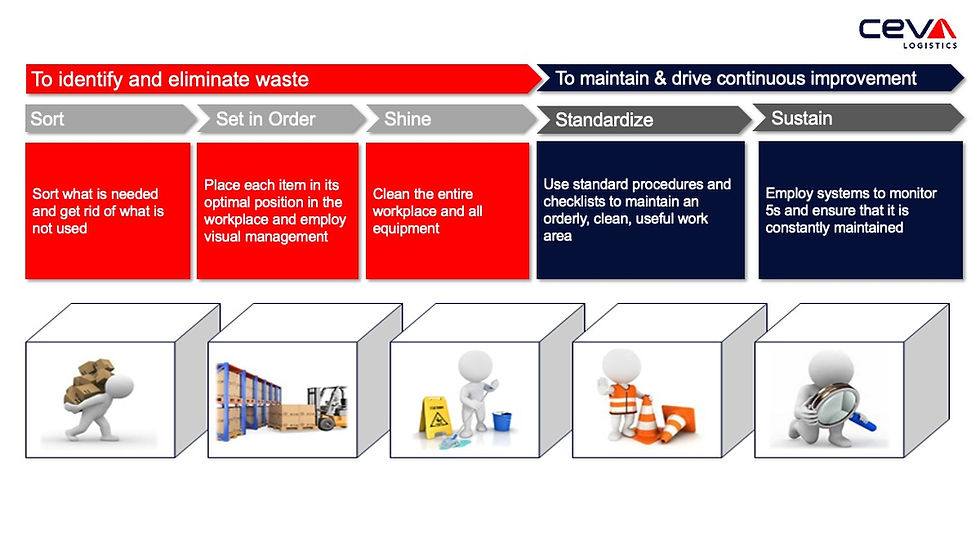 CEVA
LOGISTICS

To identify and eliminate waste

To maintain & drive continuous improvement

Sort

Set in Order

Shine

Standardize

Sustain

Sort what is needed and get rid of what is not used

Place each item in its optimal position in the workplace and employ visual management

Clean the entire workplace and all equipment

Use standard procedures and checklists to maintain an orderly, clean, useful work area

Employ systems to monitor 5s and ensure that it is constantly maintained